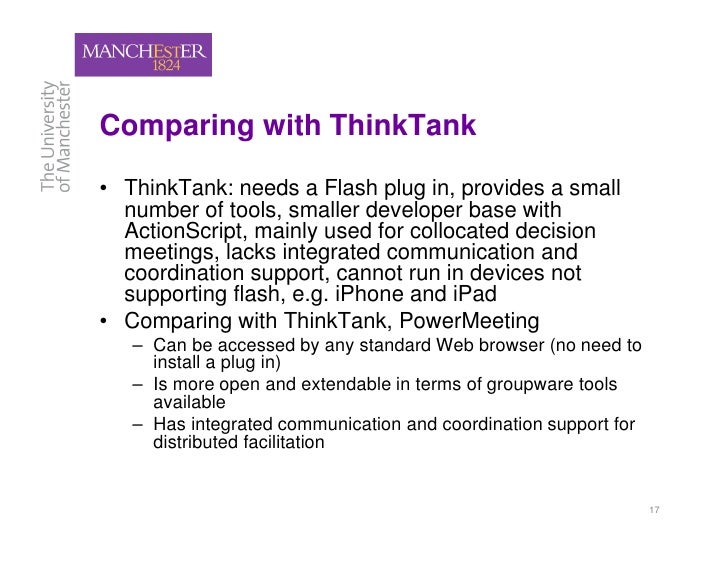 MANCHESTER
1824

The University of Manchester

Comparing with ThinkTank

• ThinkTank: needs a Flash plug in, provides a small number of tools, smaller developer base with ActionScript, mainly used for collocated decision meetings, lacks integrated communication and coordination support, cannot run in devices not supporting flash, e.g. iPhone and iPad

• Comparing with ThinkTank, PowerMeeting
– Can be accessed by any standard Web browser (no need to install a plug in)
– Is more open and extendable in terms of groupware tools available
– Has integrated communication and coordination support for distributed facilitation

17